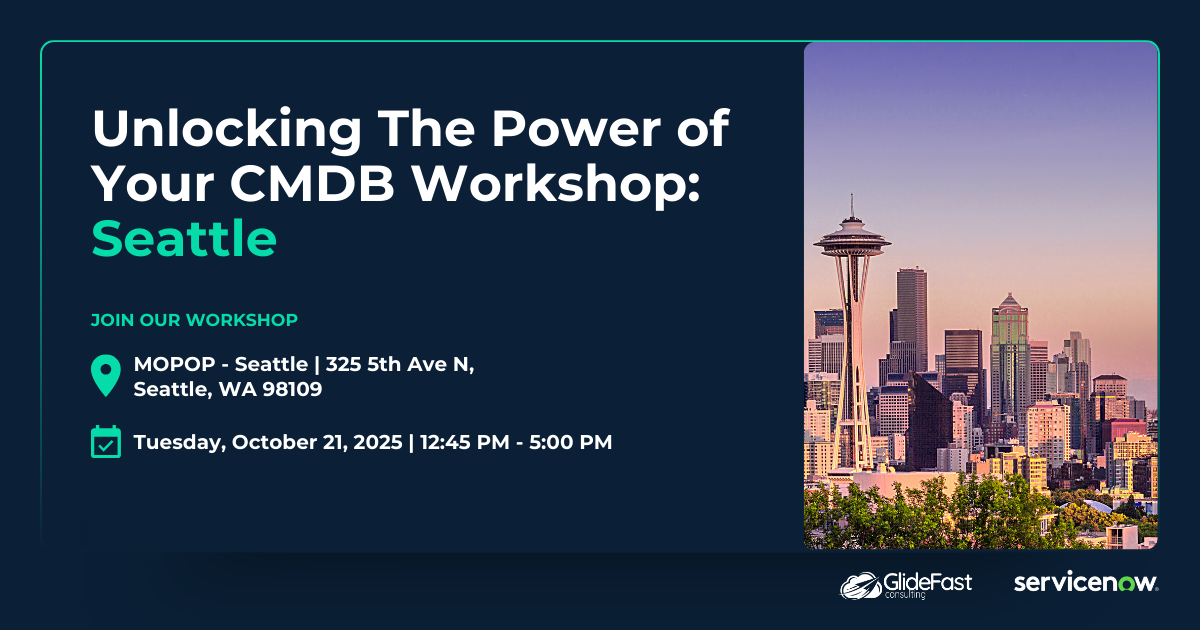 Unlocking The Power of Your CMDB Workshop: Seattle

JOIN OUR WORKSHOP

MOPOP - Seattle | 325 5th Ave N, Seattle, WA 98109

Tuesday, October 21, 2025 | 12:45 PM - 5:00 PM

GlideFast consulting

servicenow.